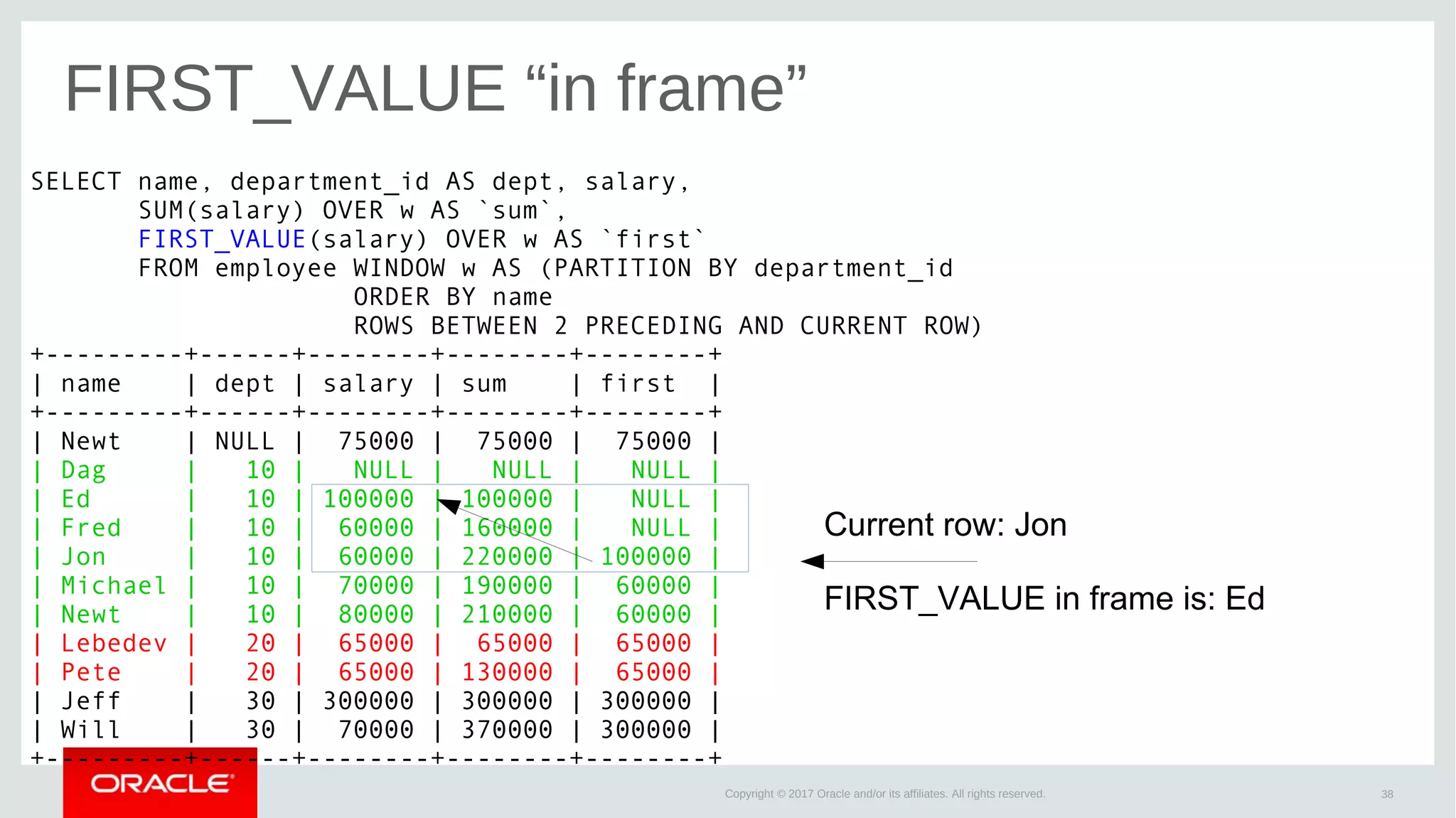 FIRST_VALUE “in frame”

SELECT name, department_id AS dept, salary,
SUM(salary) OVER w AS `sum`,
FIRST_VALUE(salary) OVER w AS `first`
FROM employee WINDOW w AS (PARTITION BY department_id
ORDER BY name
ROWS BETWEEN 2 PRECEDING AND CURRENT ROW)

| name | dept | salary | sum | first |
|---|---|---|---|---|
| Newt | NULL | 75000 | 75000 | 75000 |
| Dag | 10 | NULL | NULL | NULL |
| Ed | 10 | 100000 | 100000 | NULL |
| Fred | 10 | 60000 | 160000 | NULL |
| Jon | 10 | 60000 | 220000 | 100000 |
| Michael | 10 | 70000 | 190000 | 60000 |
| Newt | 10 | 80000 | 210000 | 60000 |
| Lebedev | 20 | 65000 | 65000 | 65000 |
| Pete | 20 | 65000 | 130000 | 65000 |
| Jeff | 30 | 300000 | 300000 | 300000 |
| Will | 30 | 70000 | 370000 | 300000 |

Current row: Jon

FIRST_VALUE in frame is: Ed

ORACLE

Copyright © 2017 Oracle and/or its affiliates. All rights reserved.

38